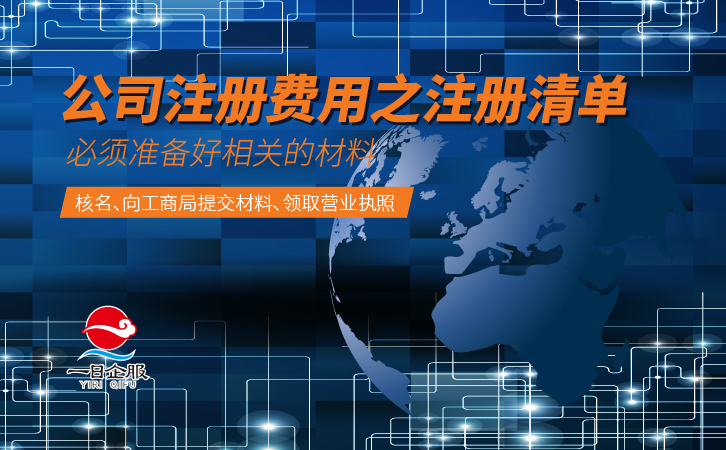 公司注册费用之注册清单

必须准备好相关的材料

核名、向工商局提交材料、领取营业执照

一日企服
YIRI QIFU